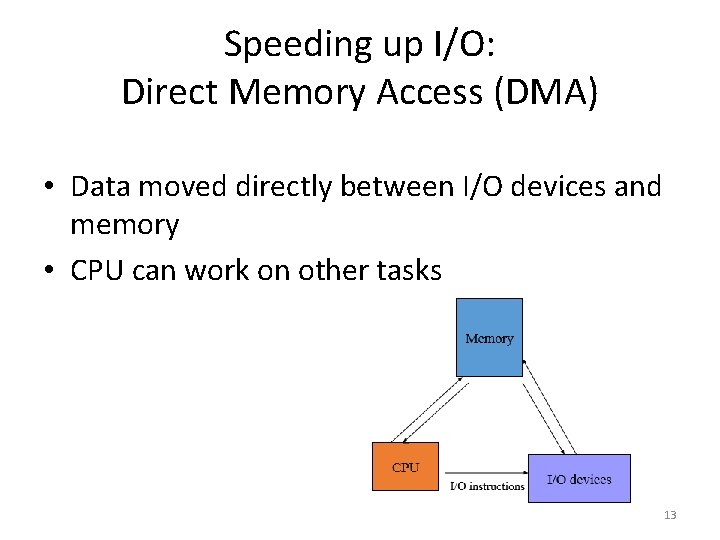 Speeding up I/O:
Direct Memory Access (DMA)

• Data moved directly between I/O devices and memory
• CPU can work on other tasks

Memory

CPU

I/O instructions

I/O devices

13